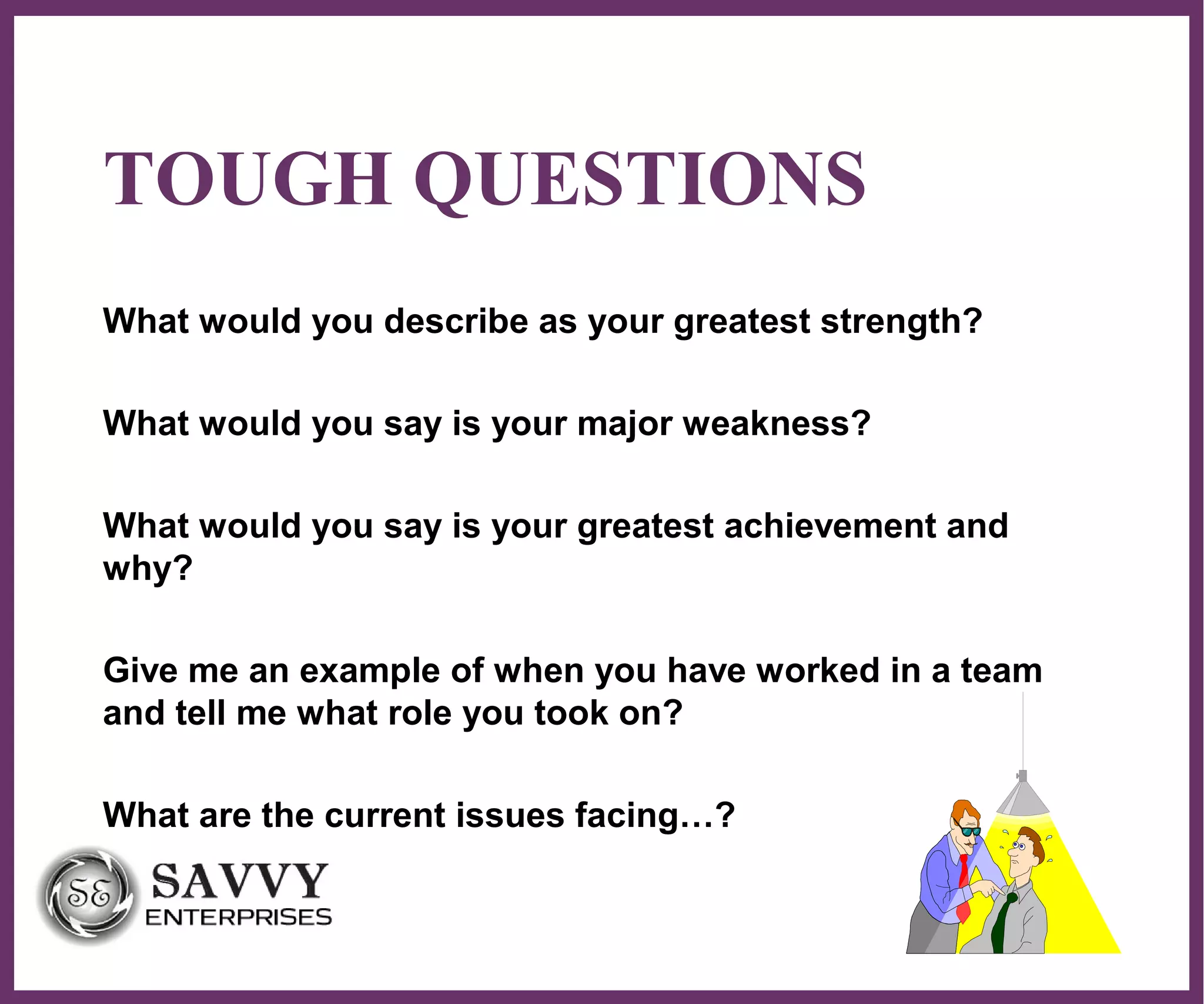 TOUGH QUESTIONS

What would you describe as your greatest strength?

What would you say is your major weakness?

What would you say is your greatest achievement and why?

Give me an example of when you have worked in a team and tell me what role you took on?

What are the current issues facing…?

SE SAVVY ENTERPRISES